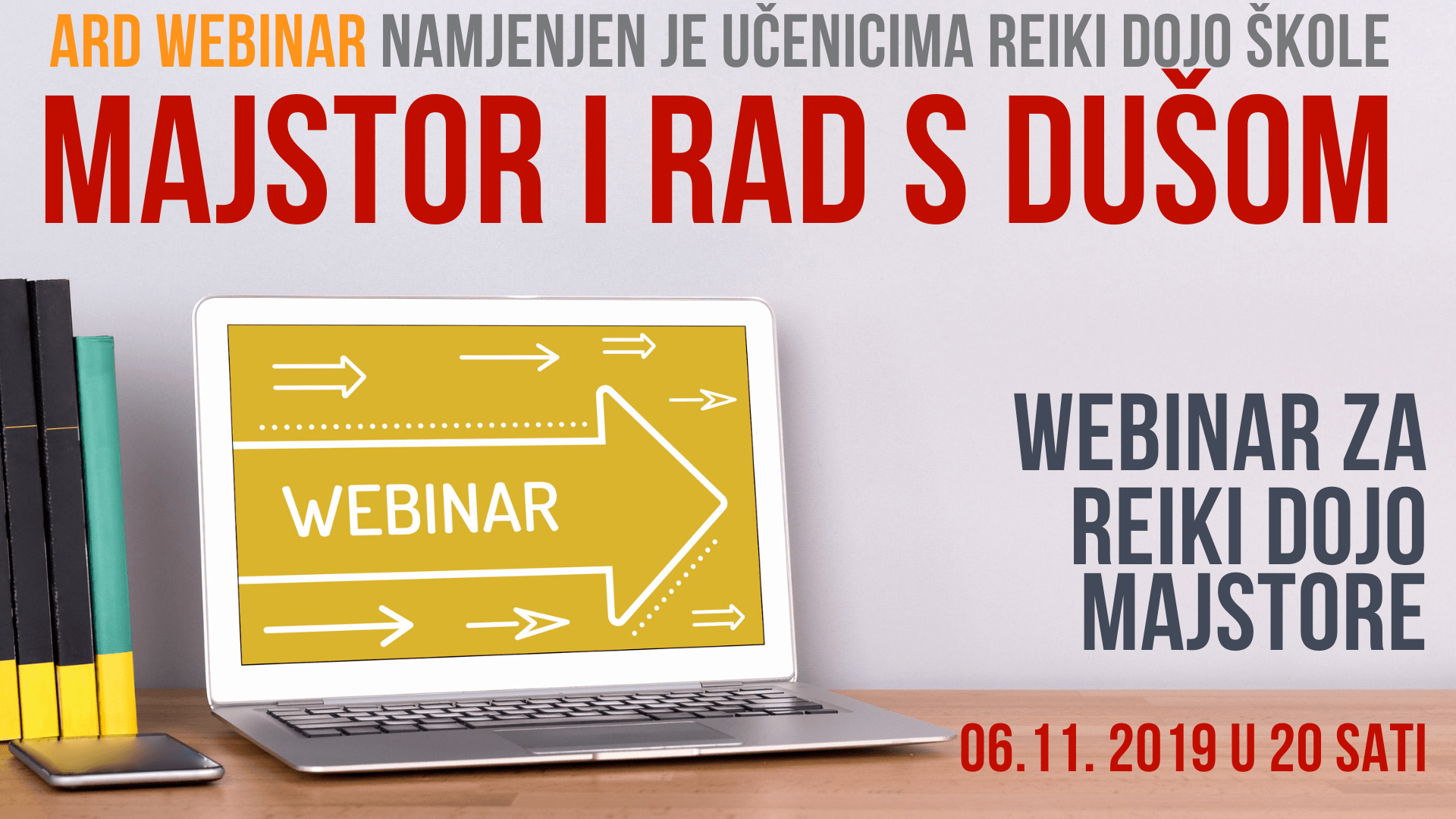 ARD WEBINAR NAMJENJEN JE UČENICIMA REIKI DOJO ŠKOLE

MAJSTOR I RAD S DUŠOM

WEBINAR

WEBINAR ZA REIKI DOJO MAJSTORE

06.11. 2019 U 20 SATI